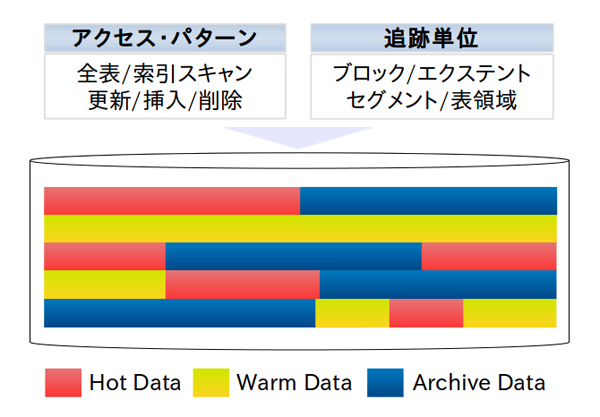 アクセス・パターン

全表/索引スキャン
更新/挿入/削除

追跡単位

ブロック/エクステント
セグメント/表領域

Hot Data
Warm Data
Archive Data